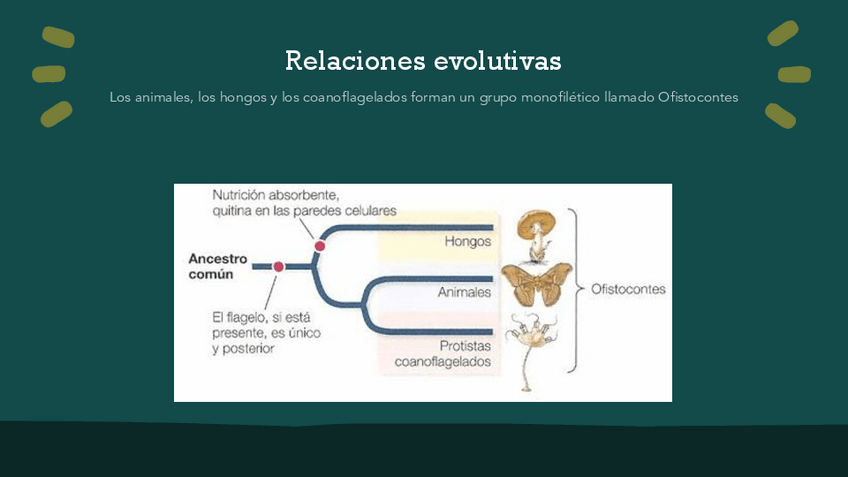 Relaciones evolutivas

Los animales, los hongos y los coanoflagelados forman un grupo monofilético llamado Ofistocontes

Nutrición absorbente, quitina en las paredes celulares

Ancestro común

El flagelo, si está presente, es único y posterior

Hongos

Animales

Protistas coanoflagelados

Ofistocontes